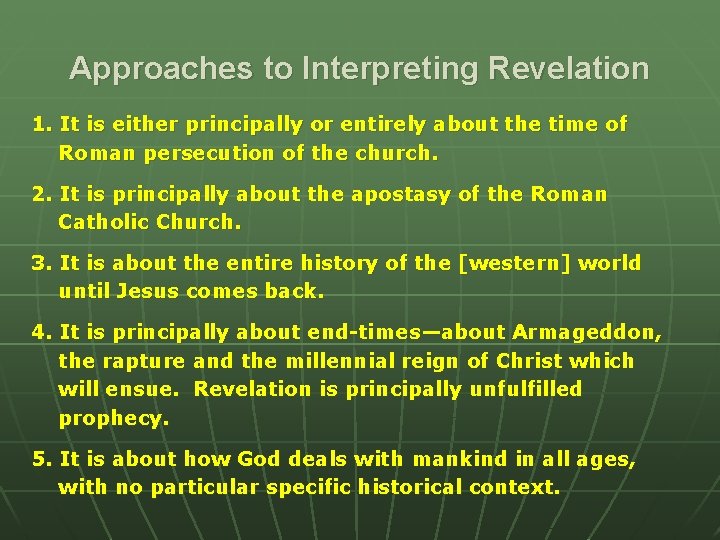 Approaches to Interpreting Revelation

1. It is either principally or entirely about the time of Roman persecution of the church.

2. It is principally about the apostasy of the Roman Catholic Church.

3. It is about the entire history of the [western] world until Jesus comes back.

4. It is principally about end-times—about Armageddon, the rapture and the millennial reign of Christ which will ensue. Revelation is principally unfulfilled prophecy.

5. It is about how God deals with mankind in all ages, with no particular specific historical context.